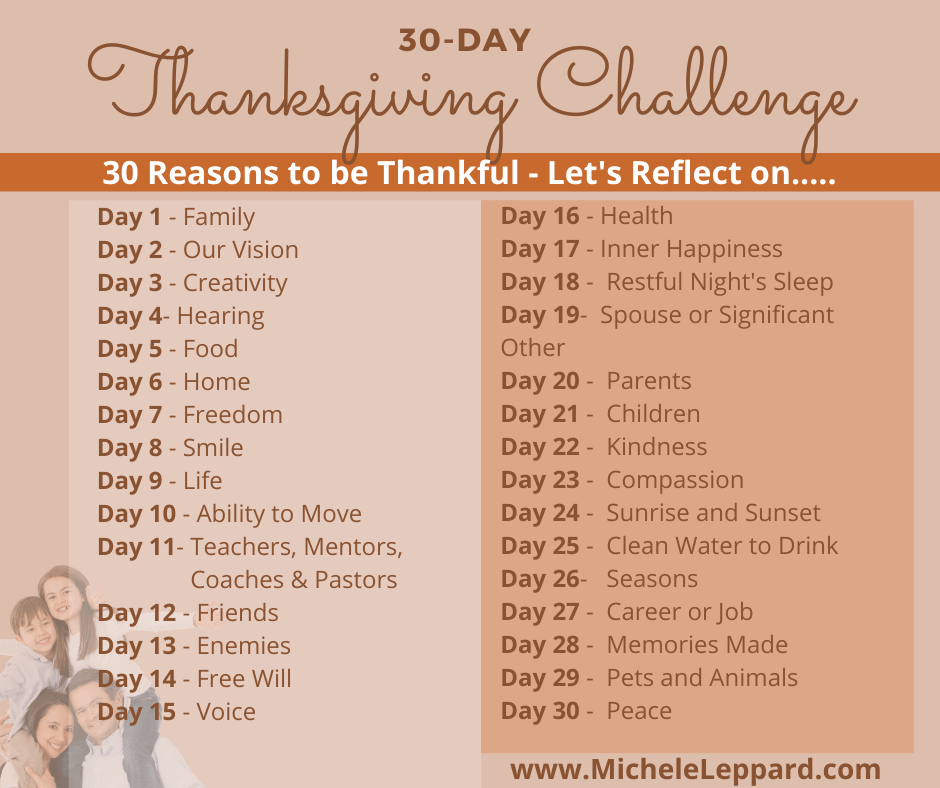 30-DAY
Thanksgiving Challenge

30 Reasons to be Thankful - Let's Reflect on.....

Day 1 - Family
Day 2 - Our Vision
Day 3 - Creativity
Day 4- Hearing
Day 5 - Food
Day 6 - Home
Day 7 - Freedom
Day 8 - Smile
Day 9 - Life
Day 10 - Ability to Move
Day 11- Teachers, Mentors, Coaches & Pastors
Day 12 - Friends
Day 13 - Enemies
Day 14 - Free Will
Day 15 - Voice

Day 16 - Health
Day 17 - Inner Happiness
Day 18 - Restful Night's Sleep
Day 19- Spouse or Significant Other
Day 20 - Parents
Day 21 - Children
Day 22 - Kindness
Day 23 - Compassion
Day 24 - Sunrise and Sunset
Day 25 - Clean Water to Drink
Day 26- Seasons
Day 27 - Career or Job
Day 28 - Memories Made
Day 29 - Pets and Animals
Day 30 - Peace

www.MicheleLeppard.com